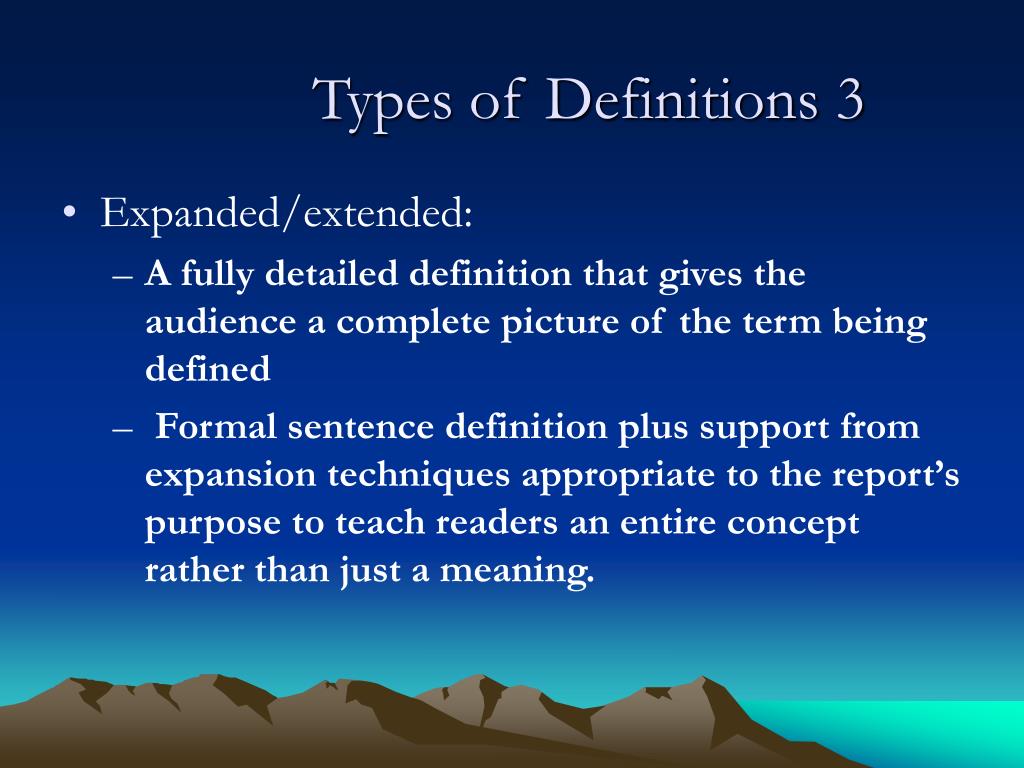 Types of Definitions 3

• Expanded/extended:
– A fully detailed definition that gives the audience a complete picture of the term being defined
– Formal sentence definition plus support from expansion techniques appropriate to the report’s purpose to teach readers an entire concept rather than just a meaning.